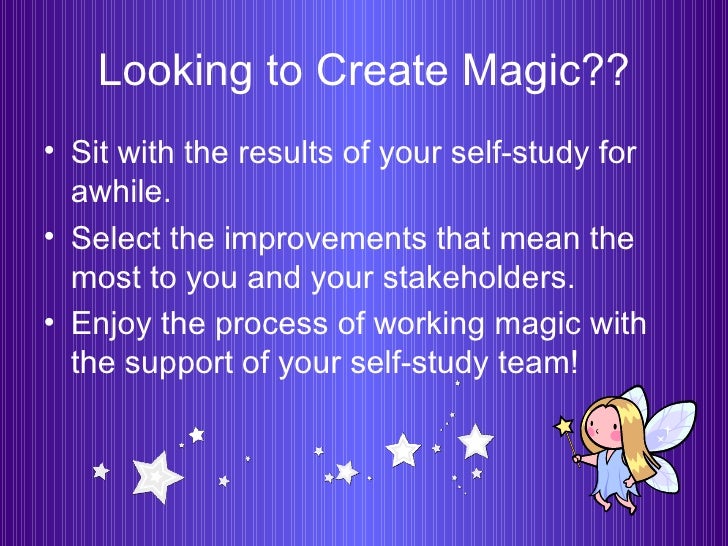 Looking to Create Magic??

• Sit with the results of your self-study for awhile.
• Select the improvements that mean the most to you and your stakeholders.
• Enjoy the process of working magic with the support of your self-study team!